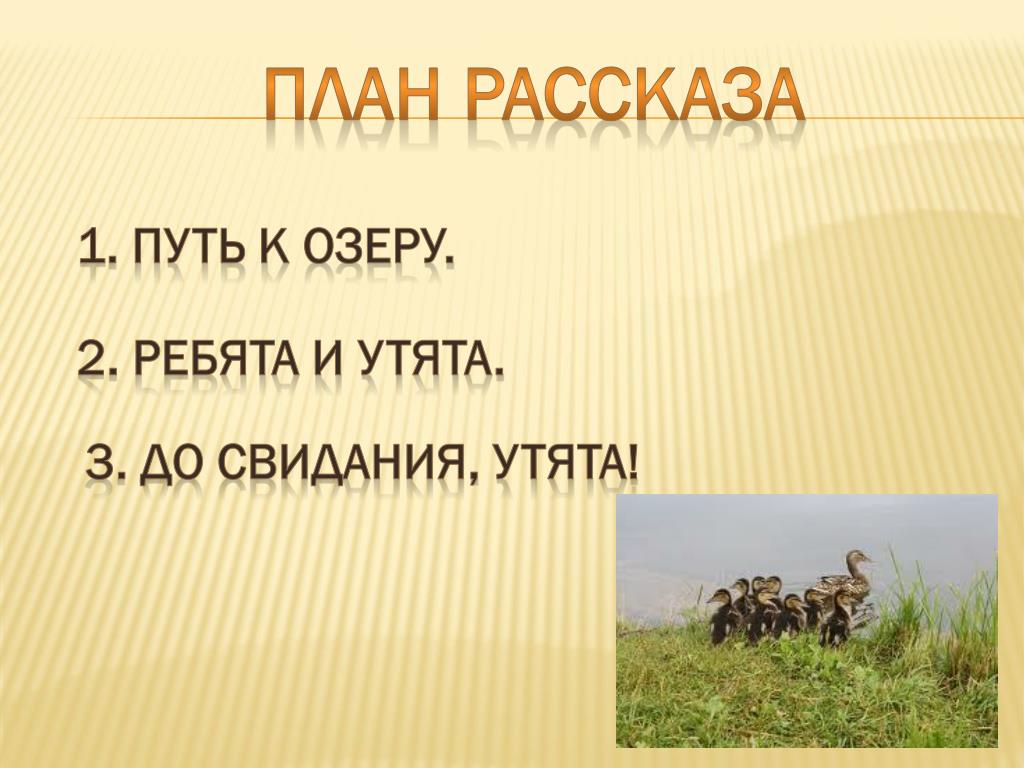 ПЛАН РАССКАЗА

1. ПУТЬ К ОЗЕРУ.

2. РЕБЯТА И УТЯТА.

3. ДО СВИДАНИЯ, УТЯТА!